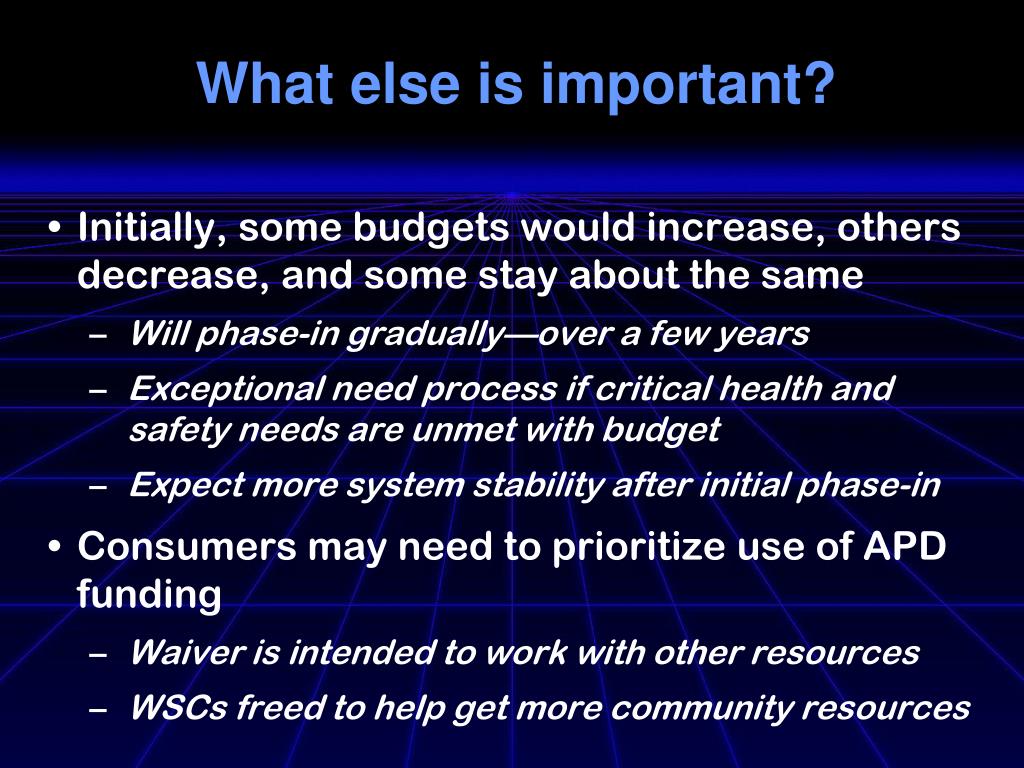 What else is important?

• Initially, some budgets would increase, others decrease, and some stay about the same

– Will phase-in gradually—over a few years

– Exceptional need process if critical health and safety needs are unmet with budget

– Expect more system stability after initial phase-in

• Consumers may need to prioritize use of APD funding

– Waiver is intended to work with other resources

– WSCs freed to help get more community resources